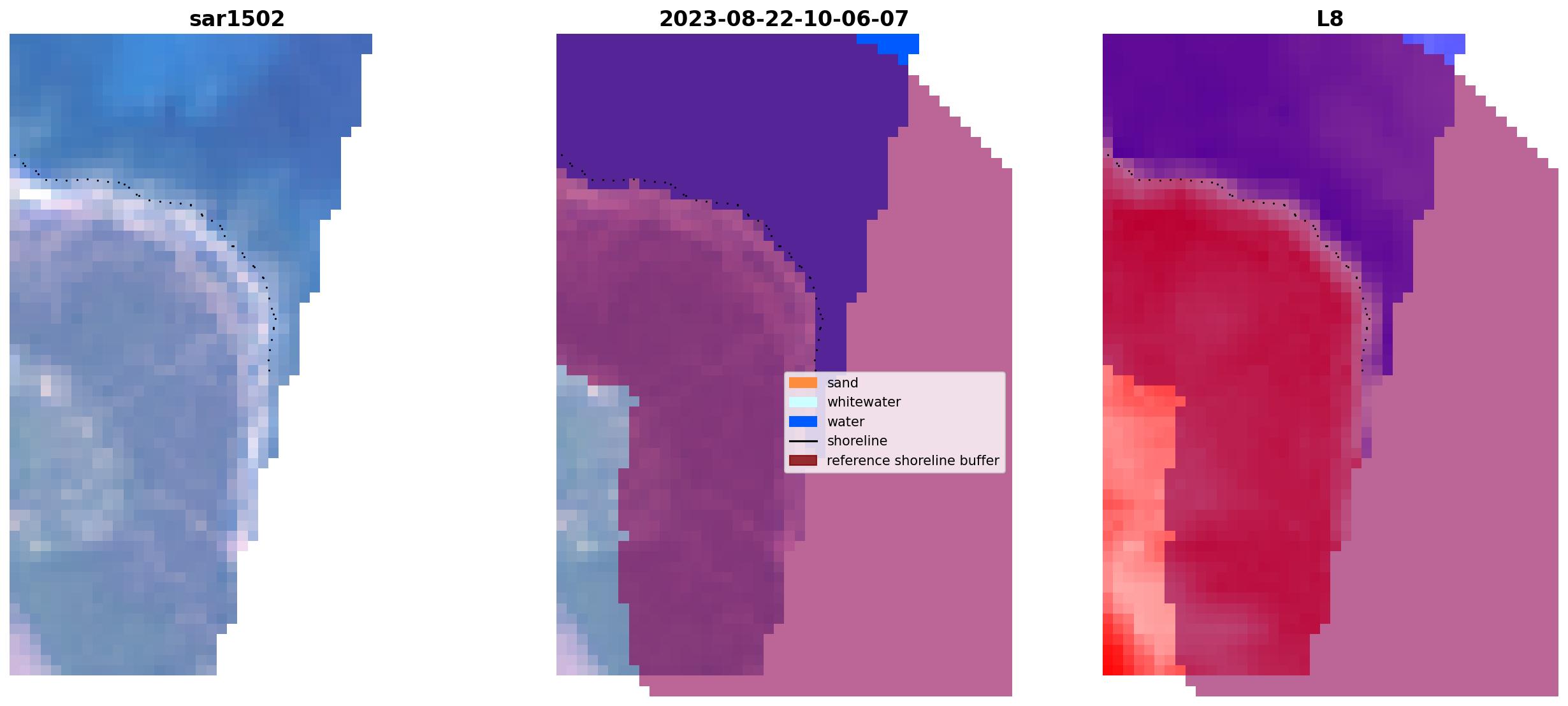 sar1502

2023-08-22-10-06-07

sand
whitewater
water
shoreline
reference shoreline buffer

L8